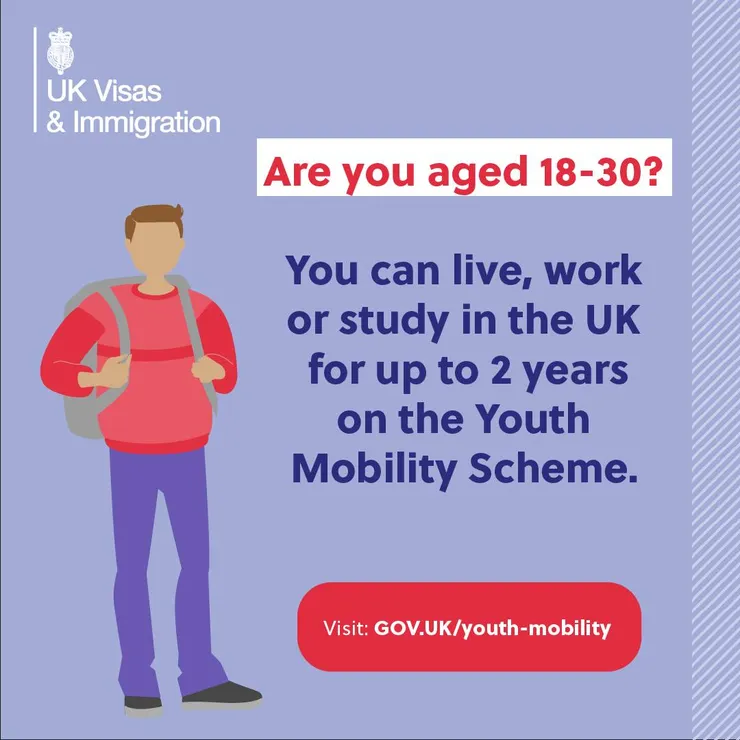 UK Visas
& Immigration

Are you aged 18-30?

You can live, work or study in the UK for up to 2 years on the Youth Mobility Scheme.

Visit: GOV.UK/youth-mobility